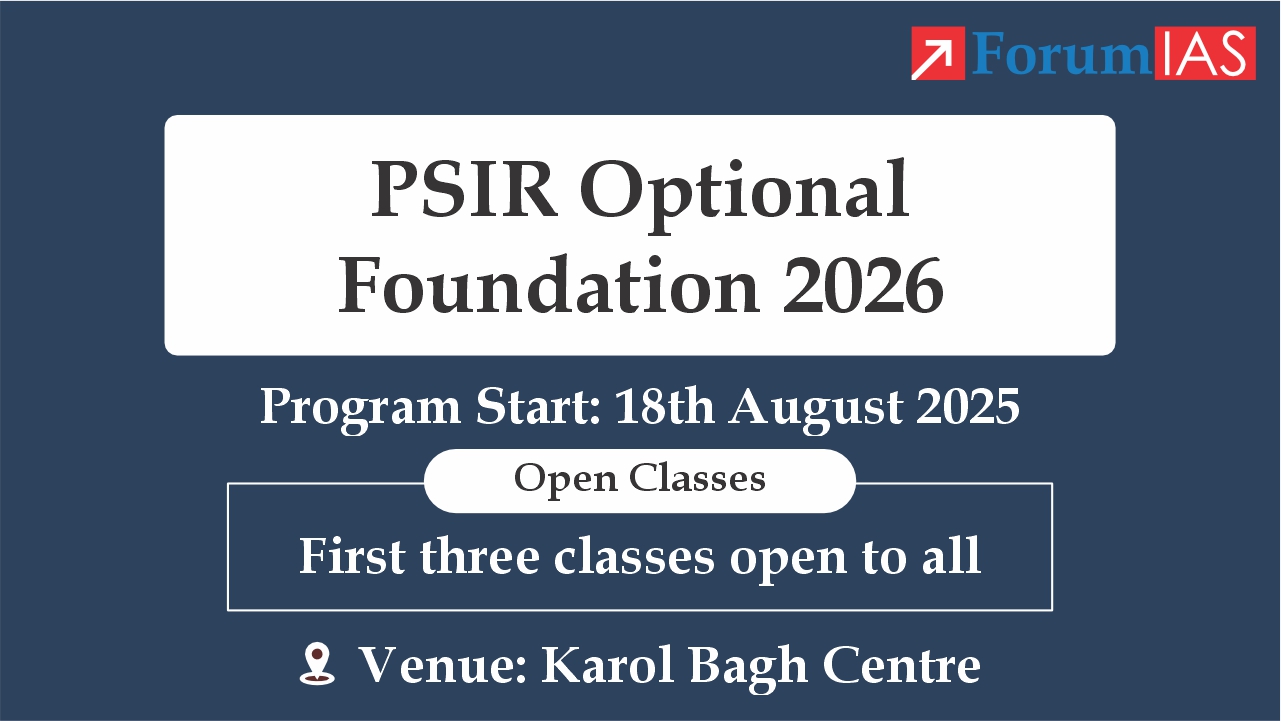 ForumIAS

PSIR Optional Foundation 2026

Program Start: 18th August 2025

Open Classes

First three classes open to all

Venue: Karol Bagh Centre